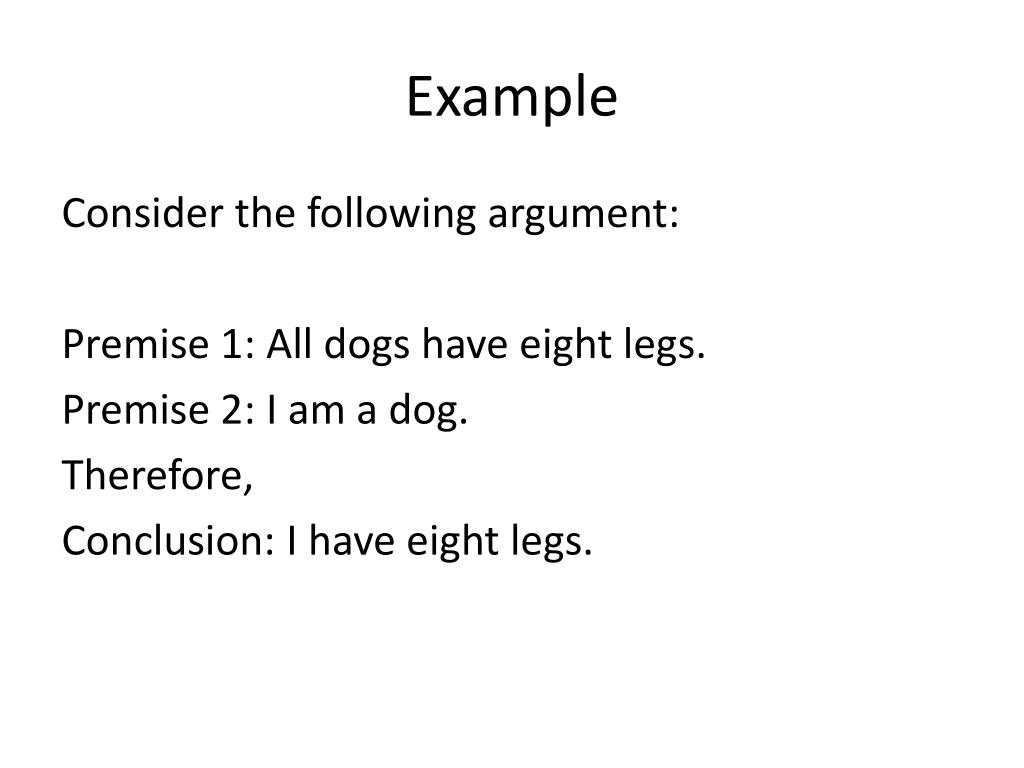 Example

Consider the following argument:

Premise 1: All dogs have eight legs.
Premise 2: I am a dog.
Therefore,
Conclusion: I have eight legs.